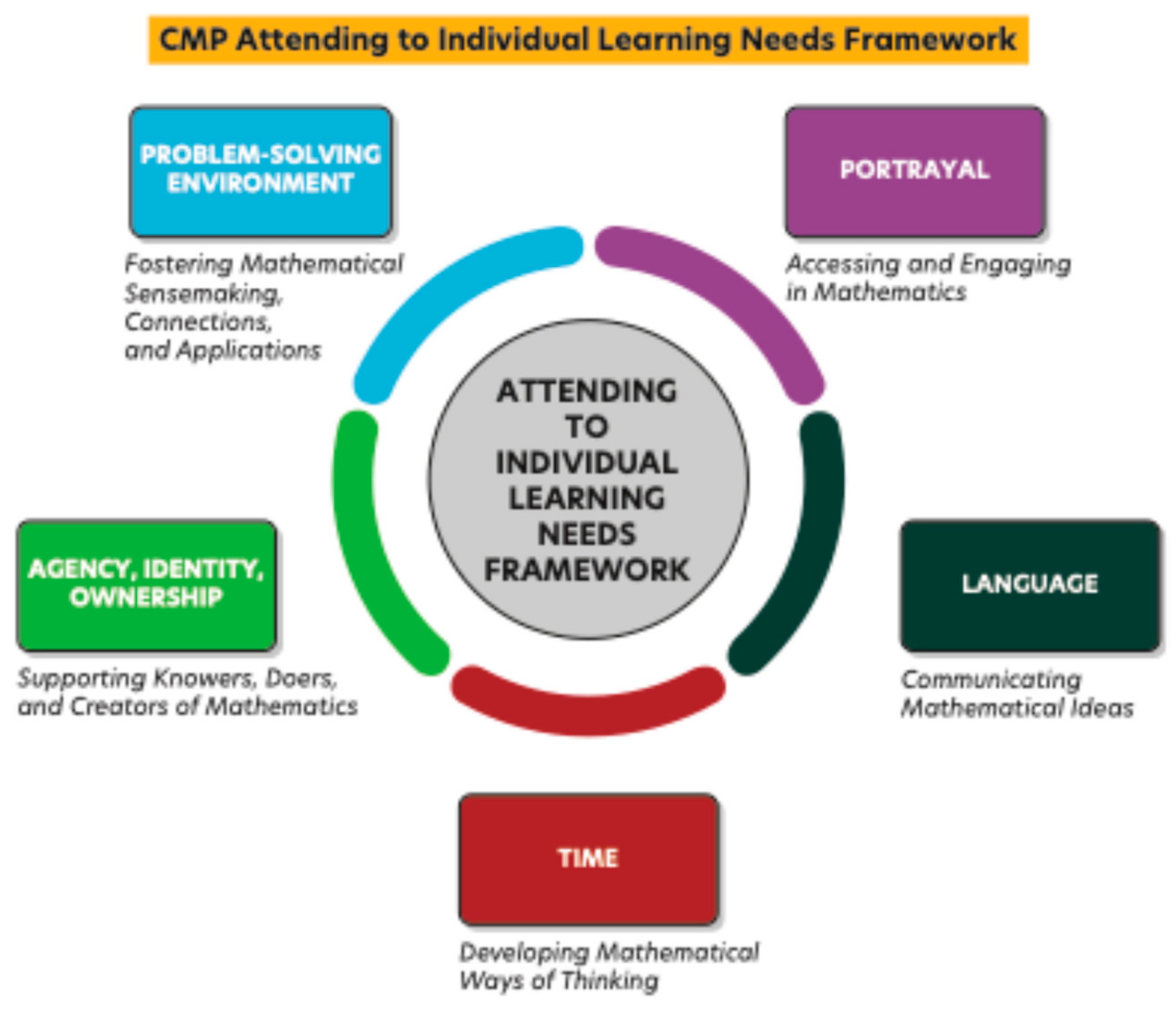 CMP Attending to Individual Learning Needs Framework

PROBLEM-SOLVING ENVIRONMENT

Fostering Mathematical Sensemaking, Connections, and Applications

PORTRAYAL

Accessing and Engaging in Mathematics

ATTENDING TO INDIVIDUAL LEARNING NEEDS FRAMEWORK

AGENCY, IDENTITY, OWNERSHIP

Supporting Knowers, Doers, and Creators of Mathematics

LANGUAGE

Communicating Mathematical Ideas

TIME

Developing Mathematical Ways of Thinking